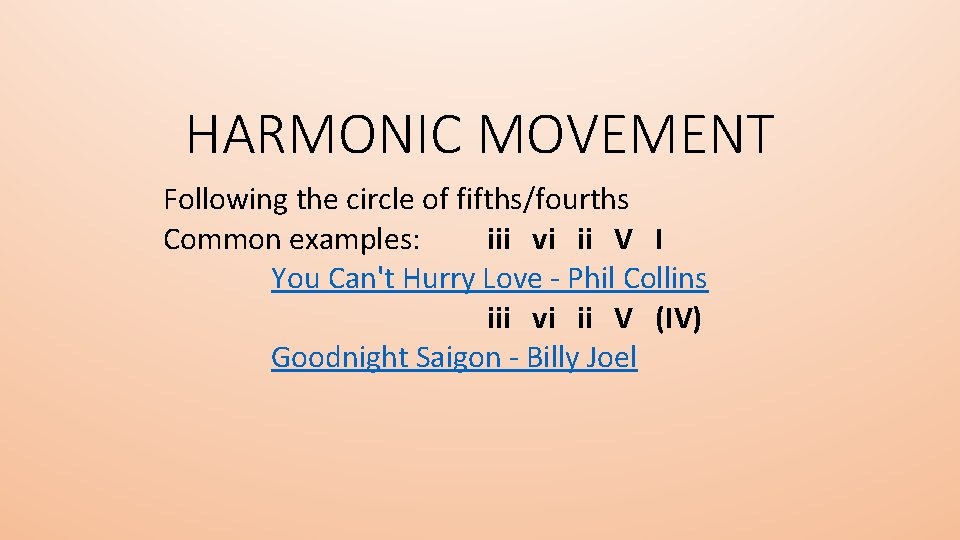 HARMONIC MOVEMENT

Following the circle of fifths/fourths
Common examples: iii vi ii V I
You Can't Hurry Love - Phil Collins
iii vi ii V (IV)
Goodnight Saigon - Billy Joel